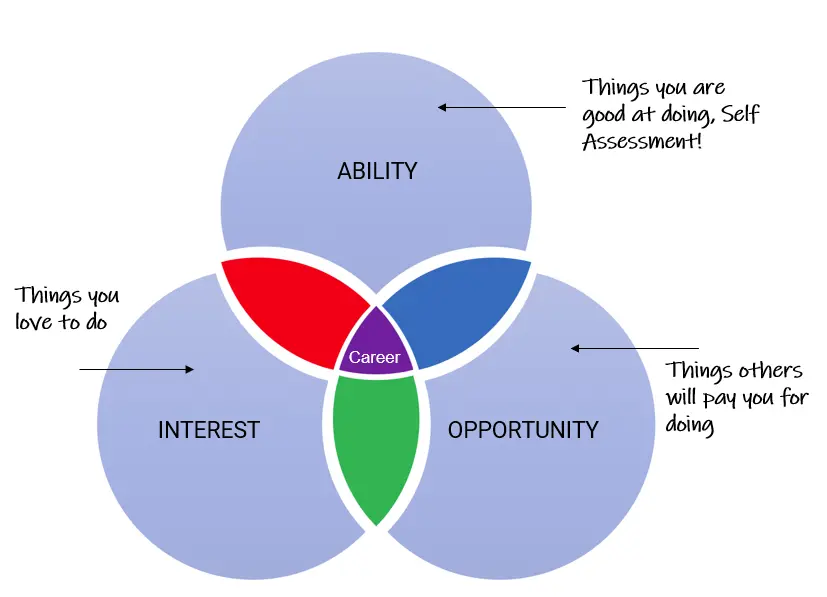 Things you are good at doing, Self Assessment!

ABILITY

Things you love to do

Career

INTEREST

OPPORTUNITY

Things others will pay you for doing